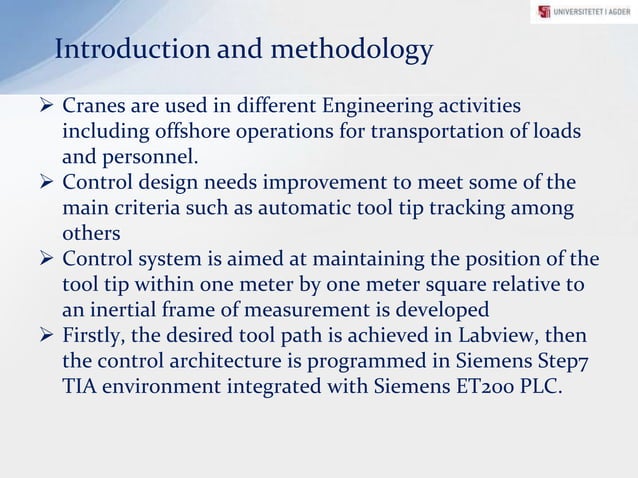 UNIVERSITETET I AGDER

Introduction and methodology

➢ Cranes are used in different Engineering activities including offshore operations for transportation of loads and personnel.
➢ Control design needs improvement to meet some of the main criteria such as automatic tool tip tracking among others
➢ Control system is aimed at maintaining the position of the tool tip within one meter by one meter square relative to an inertial frame of measurement is developed
➢ Firstly, the desired tool path is achieved in Labview, then the control architecture is programmed in Siemens Step7 TIA environment integrated with Siemens ET200 PLC.